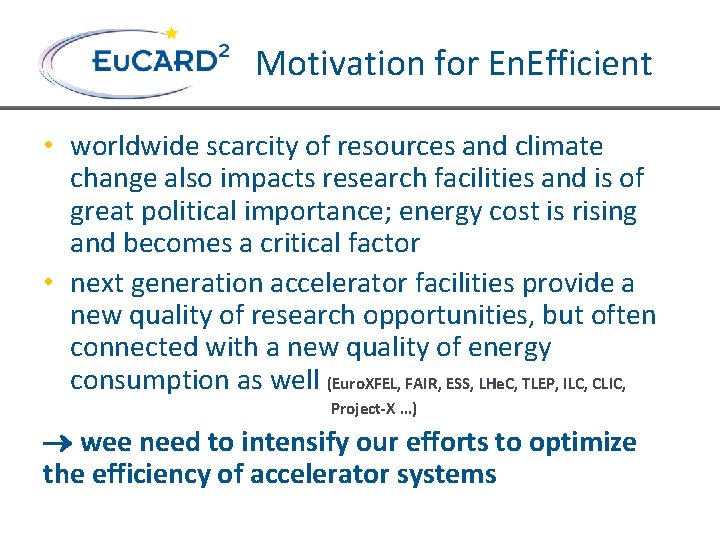 EuCARD$^{2}$ Motivation for EnEfficient

• worldwide scarcity of resources and climate change also impacts research facilities and is of great political importance; energy cost is rising and becomes a critical factor

• next generation accelerator facilities provide a new quality of research opportunities, but often connected with a new quality of energy consumption as well (EuroXFEL, FAIR, ESS, LHeC, TLEP, ILC, CLIC, Project-X ...)

→ wee need to intensify our efforts to optimize the efficiency of accelerator systems